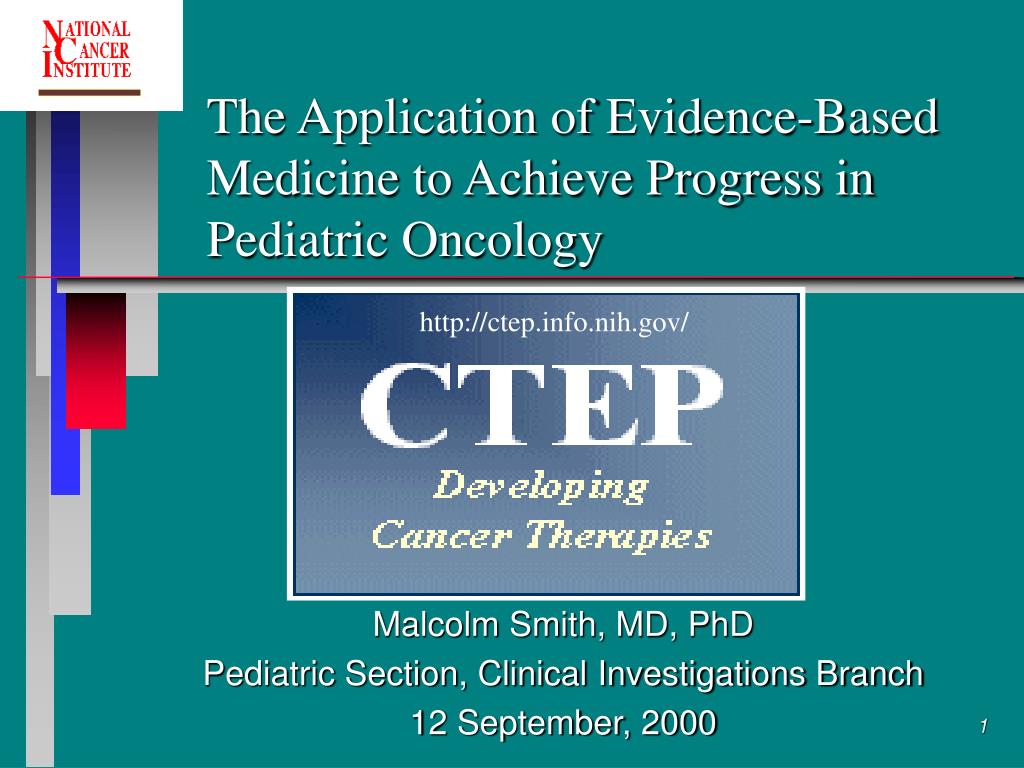 NATIONAL CANCER INSTITUTE

The Application of Evidence-Based Medicine to Achieve Progress in Pediatric Oncology

http://ctep.info.nih.gov/

CTEP

Developing Cancer Therapies

Malcolm Smith, MD, PhD

Pediatric Section, Clinical Investigations Branch

12 September, 2000

1